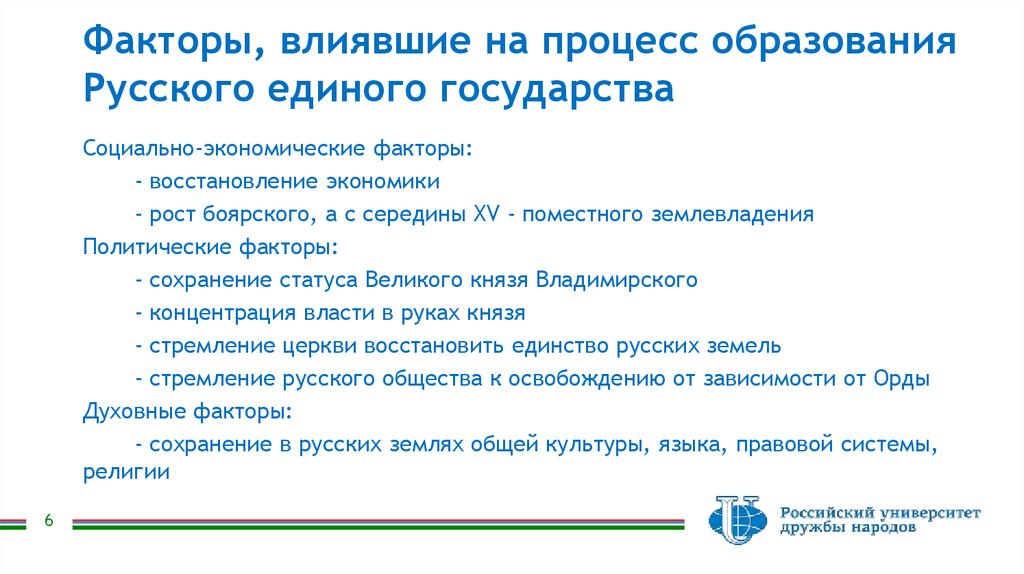 Факторы, влиявшие на процесс образования Русского единого государства

Социально-экономические факторы:

- восстановление экономики

- рост боярского, а с середины XV - поместного землевладения

Политические факторы:

- сохранение статуса Великого князя Владимирского

- концентрация власти в руках князя

- стремление церкви восстановить единство русских земель

- стремление русского общества к освобождению от зависимости от Орды

Духовные факторы:

- сохранение в русских землях общей культуры, языка, правовой системы, религии

6

Российский университет дружбы народов